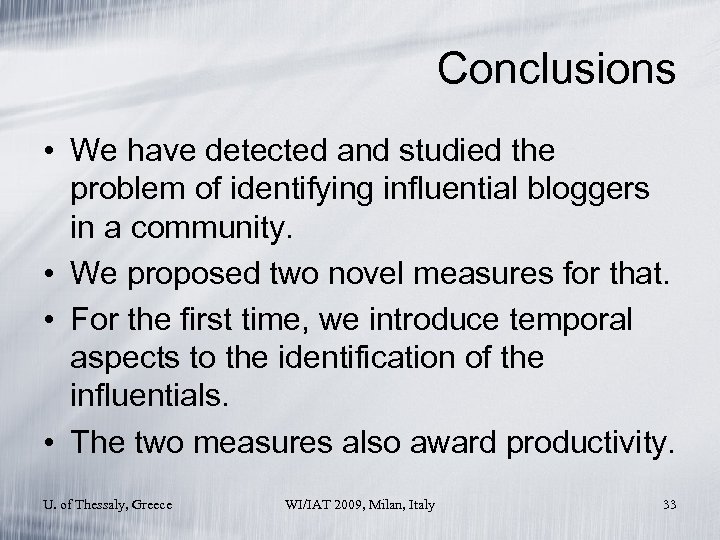 Conclusions

• We have detected and studied the problem of identifying influential bloggers in a community.

• We proposed two novel measures for that.

• For the first time, we introduce temporal aspects to the identification of the influentials.

• The two measures also award productivity.

U. of Thessaly, Greece

WI/IAT 2009, Milan, Italy

33